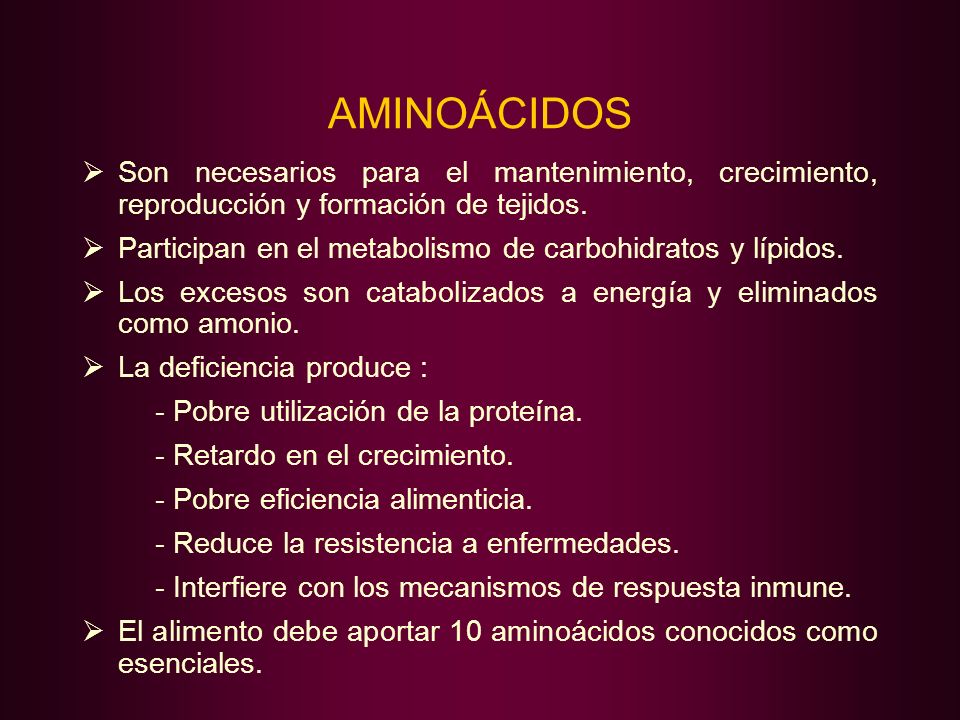 AMINOÁCIDOS

➢ Son necesarios para el mantenimiento, crecimiento, reproducción y formación de tejidos.

➢ Participan en el metabolismo de carbohidratos y lípidos.

➢ Los excesos son catabolizados a energía y eliminados como amonio.

➢ La deficiencia produce :

- Pobre utilización de la proteína.

- Retardo en el crecimiento.

- Pobre eficiencia alimenticia.

- Reduce la resistencia a enfermedades.

- Interfiere con los mecanismos de respuesta inmune.

➢ El alimento debe aportar 10 aminoácidos conocidos como esenciales.